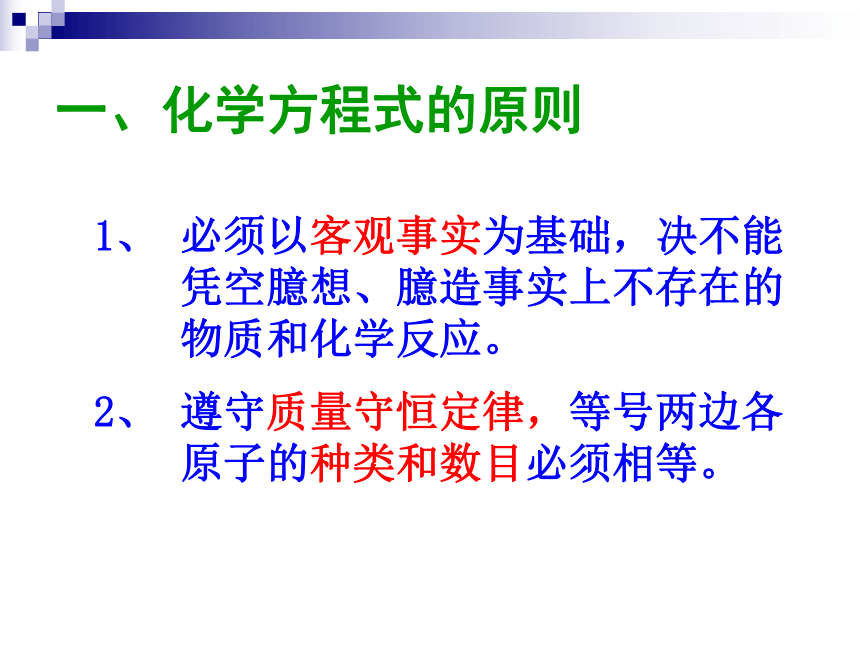 一、化学方程式的原则

1、 必须以客观事实为基础，决不能凭空臆想、臆造事实上不存在的物质和化学反应。

2、 遵守质量守恒定律，等号两边各原子的种类和数目必须相等。